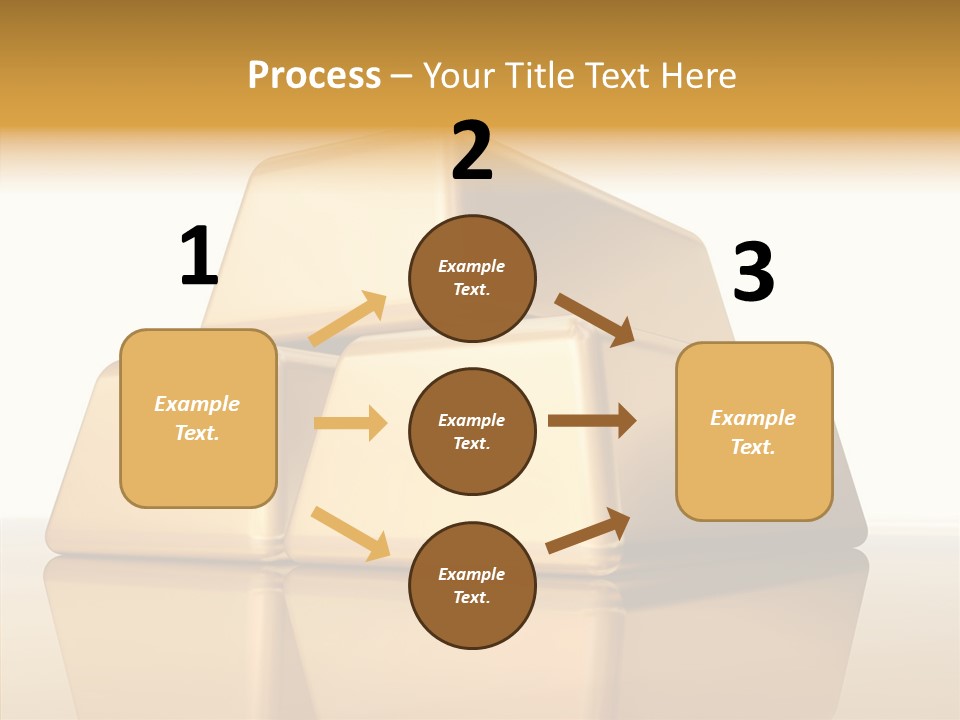 Process – Your Title Text Here

1

Example Text.

2

Example Text.

Example Text.

Example Text.

3

Example Text.